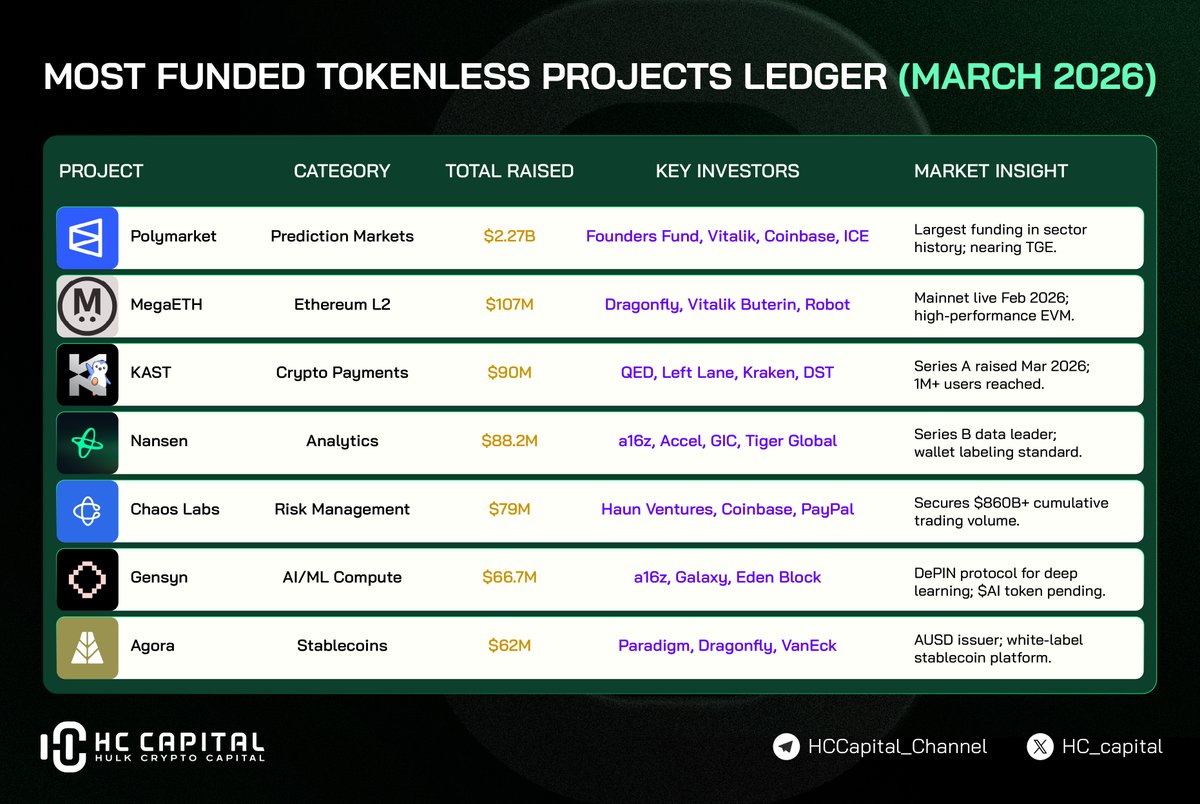 MOST FUNDED TOKENLESS PROJECTS LEDGER (MARCH 2026)

| PROJECT | CATEGORY | TOTAL RAISED | KEY INVESTORS | MARKET INSIGHT |
|---|---|---|---|---|
| Polymarket | Prediction Markets | \$2.27B | Founders Fund, Vitalik, Coinbase, ICE | Largest funding in sector history; nearing TGE. |
| MegaETH | Ethereum L2 | \$107M | Dragonfly, Vitalik Buterin, Robot | Mainnet live Feb 2026; high-performance EVM. |
| KAST | Crypto Payments | \$90M | QED, Left Lane, Kraken, DST | Series A raised Mar 2026; 1M+ users reached. |
| Nansen | Analytics | \$88.2M | a16z, Accel, GIC, Tiger Global | Series B data leader; wallet labeling standard. |
| Chaos Labs | Risk Management | \$79M | Haun Ventures, Coinbase, PayPal | Secures \$860B+ cumulative trading volume. |
| Gensyn | AI/ML Compute | \$66.7M | a16z, Galaxy, Eden Block | DePIN protocol for deep learning; \$AI token pending. |
| Agora | Stablecoins | \$62M | Paradigm, Dragonfly, VanEck | AUSD issuer; white-label stablecoin platform. |

HC CAPITAL
HULK CRYPTO CAPITAL

HCCapital_Channel
HC_capital